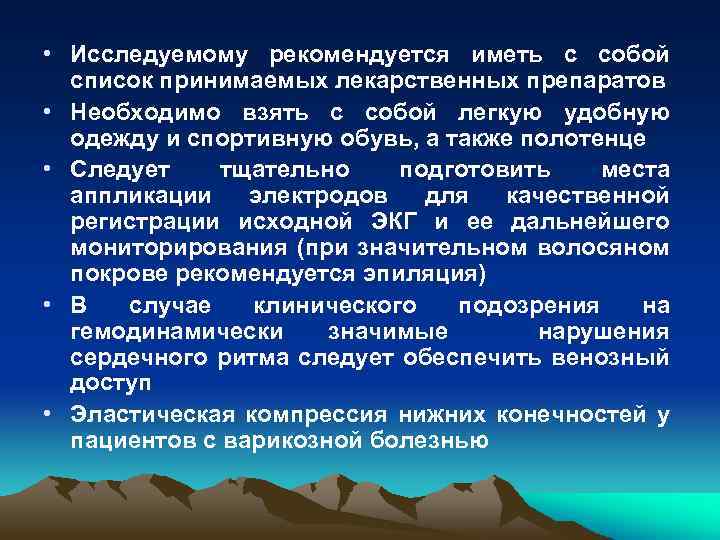 • Исследуемому рекомендуется иметь с собой список принимаемых лекарственных препаратов
• Необходимо взять с собой легкую удобную одежду и спортивную обувь, а также полотенце
• Следует тщательно подготовить места аппликации электродов для качественной регистрации исходной ЭКГ и ее дальнейшего мониторирования (при значительном волосяном покрове рекомендуется эпиляция)
• В случае клинического подозрения на гемодинамически значимые нарушения сердечного ритма следует обеспечить венозный доступ
• Эластическая компрессия нижних конечностей у пациентов с варикозной болезнью